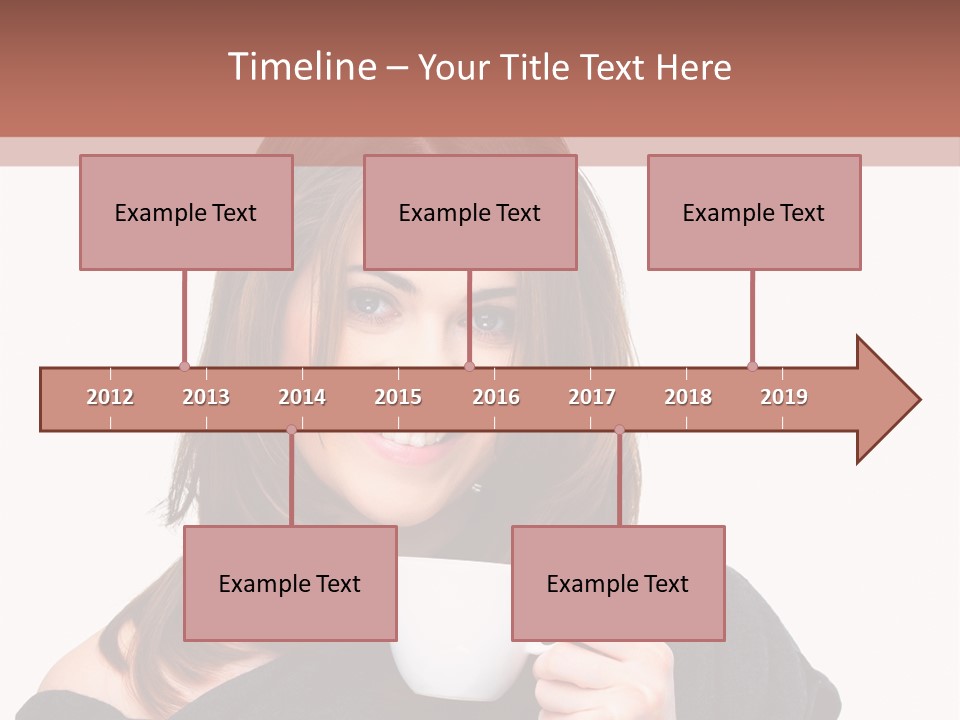 Timeline – Your Title Text Here

Example Text

Example Text

Example Text

2012 2013 2014 2015 2016 2017 2018 2019

Example Text

Example Text